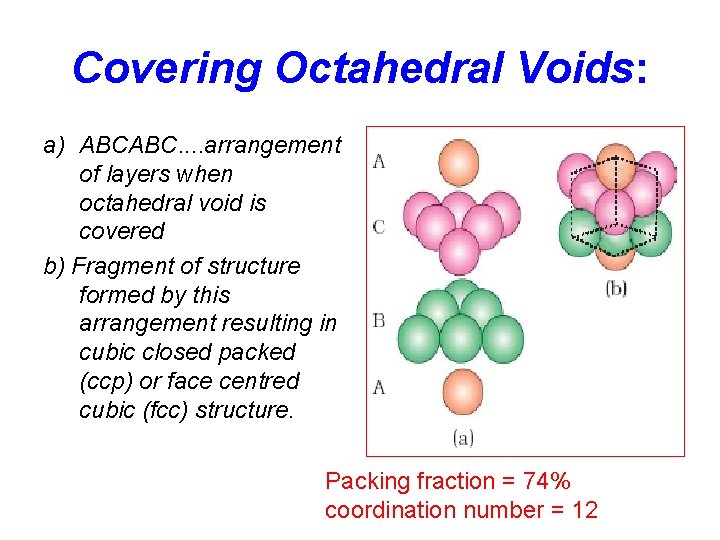 Covering Octahedral Voids:

a) ABCABC....arrangement of layers when octahedral void is covered

b) Fragment of structure formed by this arrangement resulting in cubic closed packed (ccp) or face centred cubic (fcc) structure.

A

C

B

A

(a)

(b)

Packing fraction = 74%
coordination number = 12